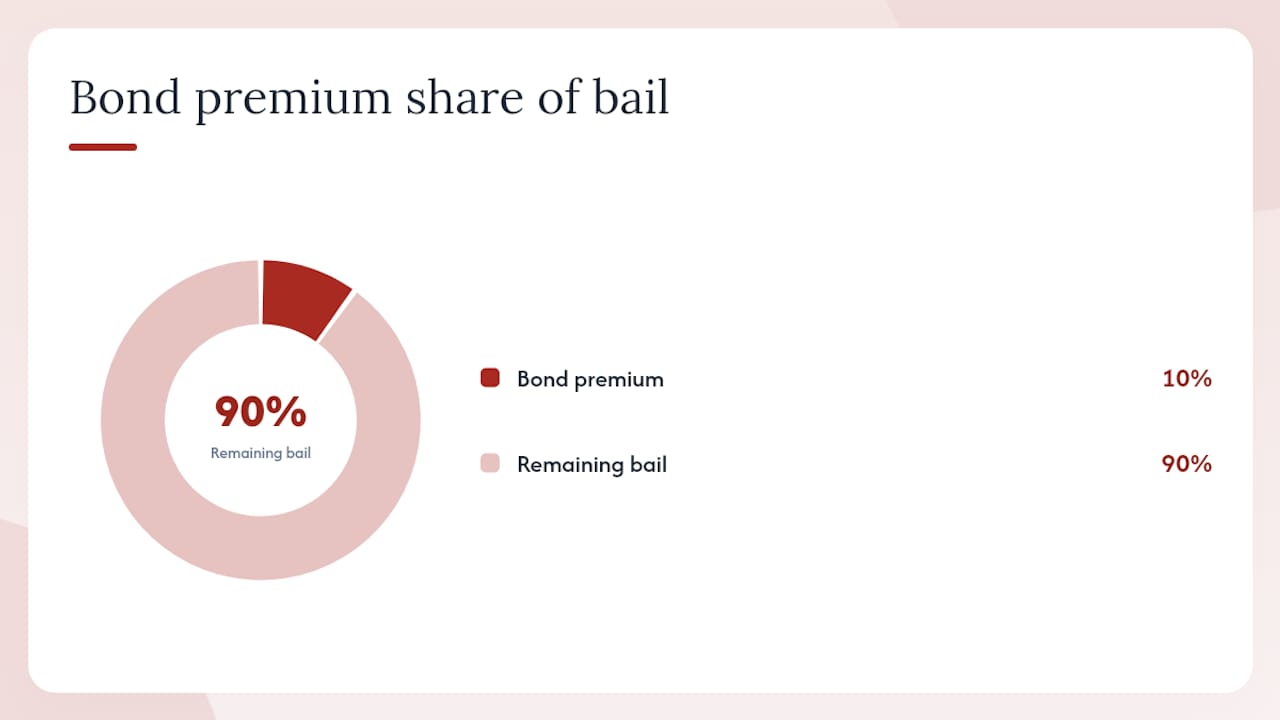 Bond premium share of bail

90%
Remaining bail

Bond premium 10%

Remaining bail 90%